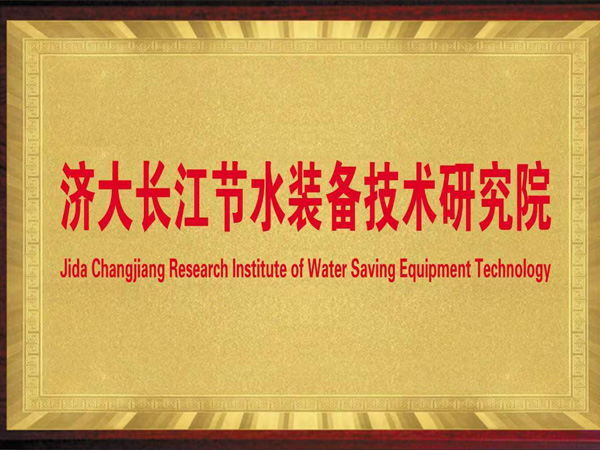 济大长江节水装备技术研究院

Jida Changjiang Research Institute of Water Saving Equipment Technology